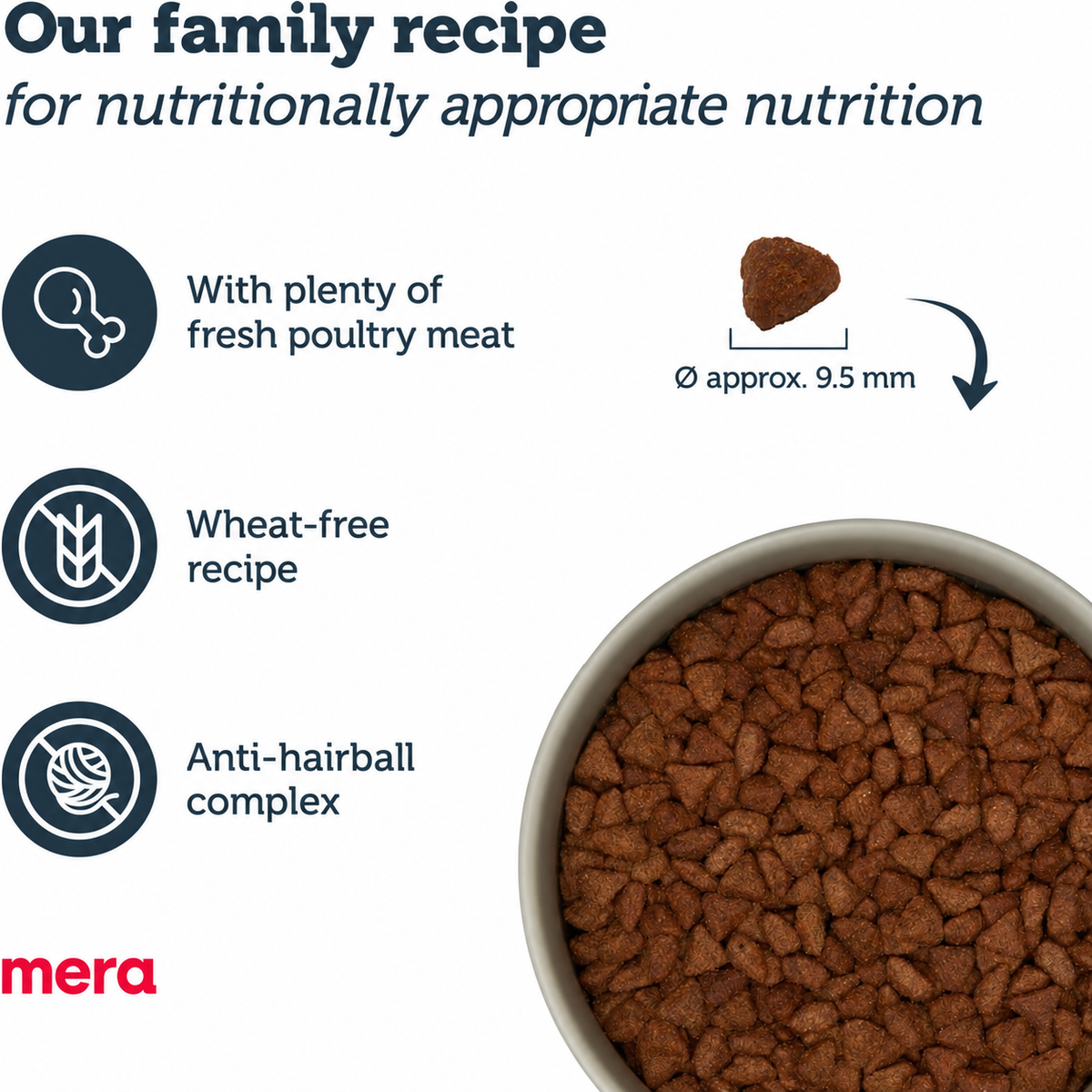 Our family recipe
for nutritionally appropriate nutrition

With plenty of fresh poultry meat

Ø approx. 9.5 mm

Wheat-free recipe

Anti-hairball complex

mera